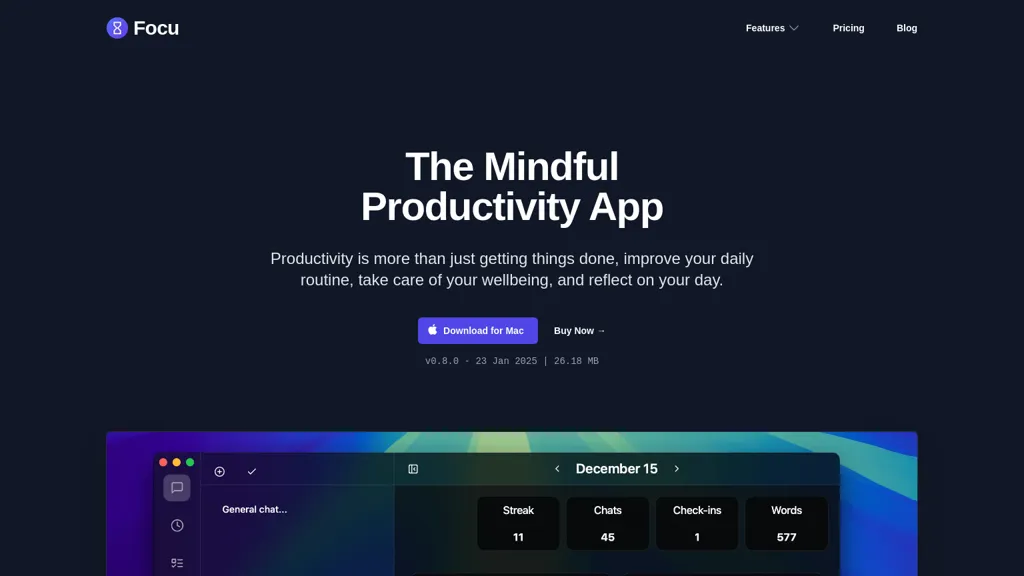 Focu

Features Pricing Blog

The Mindful Productivity App

Productivity is more than just getting things done, improve your daily routine, take care of your wellbeing, and reflect on your day.

Download for Mac Buy Now →

v0.8.0 - 23 Jan 2025 | 26.18 MB

General chat...

December 15

| Streak | Chats | Check-ins | Words |
|---|---|---|---|
| 11 | 45 | 1 | 577 |